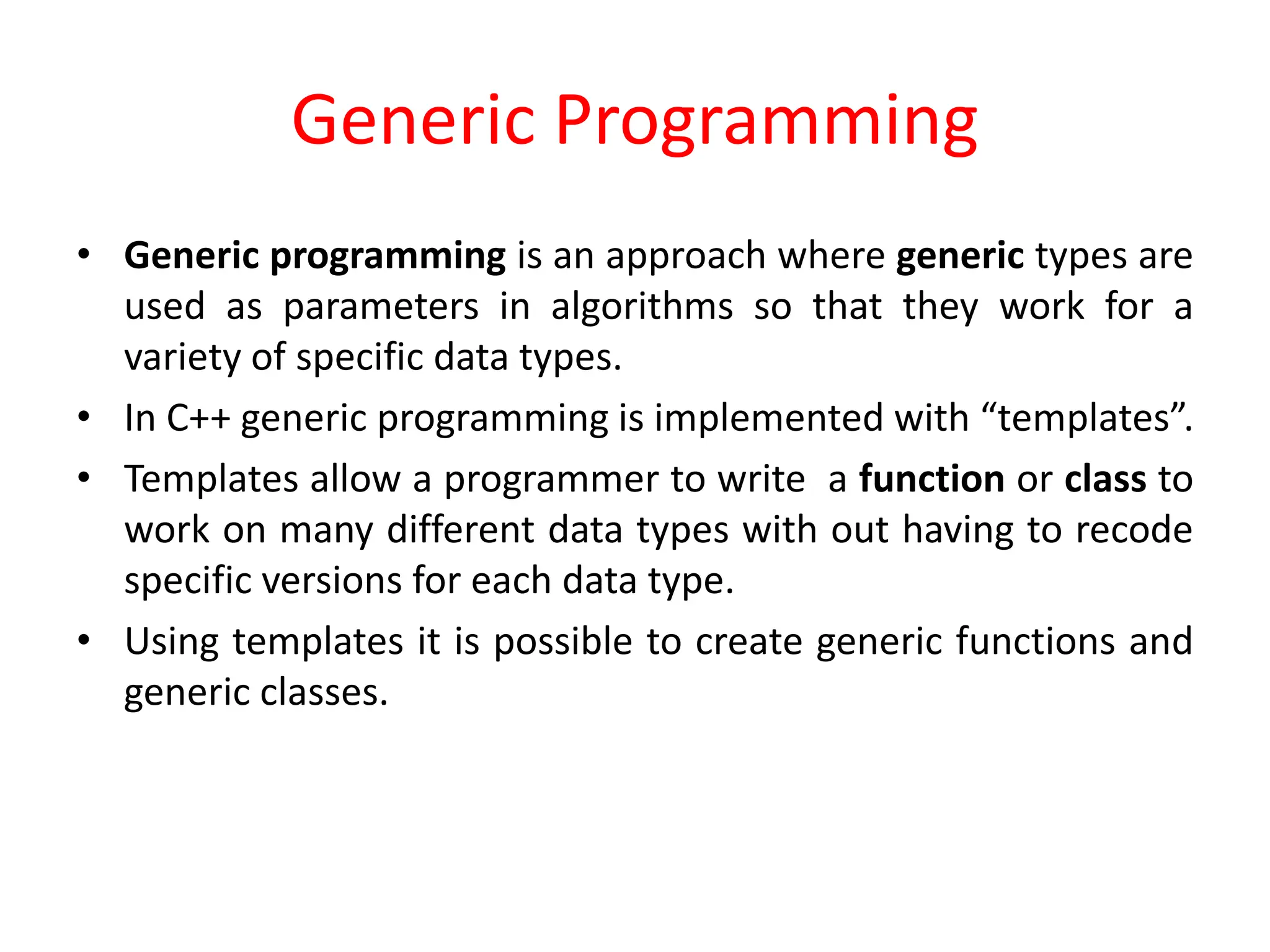 Generic Programming

• Generic programming is an approach where generic types are used as parameters in algorithms so that they work for a variety of specific data types.

• In C++ generic programming is implemented with “templates”.

• Templates allow a programmer to write a function or class to work on many different data types with out having to recode specific versions for each data type.

• Using templates it is possible to create generic functions and generic classes.